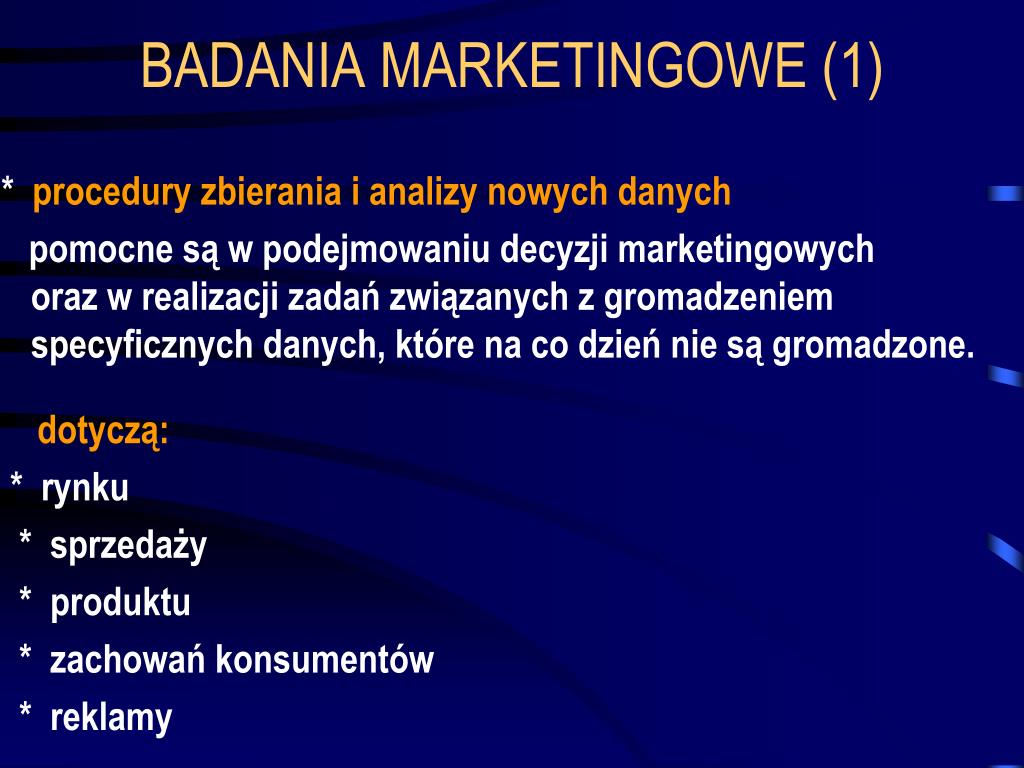 BADANIA MARKETINGOWE (1)

* procedury zbierania i analizy nowych danych

pomocne są w podejmowaniu decyzji marketingowych oraz w realizacji zadań związanych z gromadzeniem specyficznych danych, które na co dzień nie są gromadzone.

dotyczą:
* rynku
* sprzedaży
* produktu
* zachowań konsumentów
* reklamy